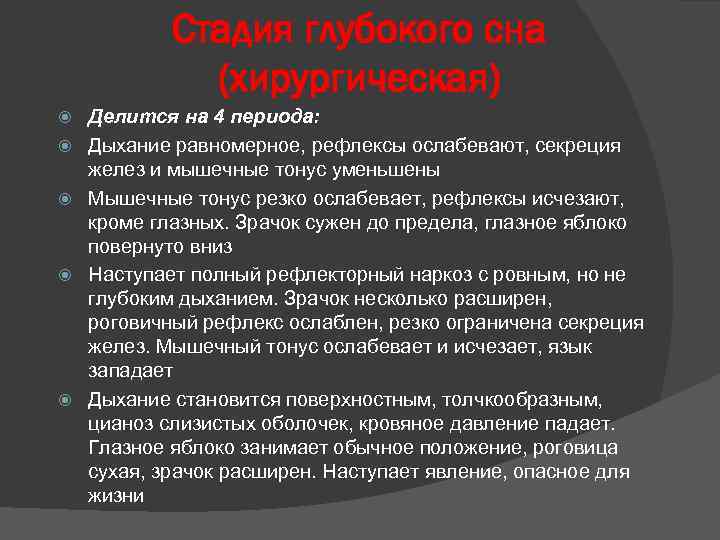 Стадия глубокого сна (хирургическая)

Делится на 4 периода:

Дыхание равномерное, рефлексы ослабевают, секреция желез и мышечные тонус уменьшены

Мышечные тонус резко ослабевает, рефлексы исчезают, кроме глазных. Зрачок сужен до предела, глазное яблоко повернуто вниз

Наступает полный рефлекторный наркоз с ровным, но не глубоким дыханием. Зрачок несколько расширен, роговичный рефлекс ослаблен, резко ограничена секреция желез. Мышечный тонус ослабевает и исчезает, язык западает

Дыхание становится поверхностным, толчкообразным, цианоз слизистых оболочек, кровяное давление падает. Глазное яблоко занимает обычное положение, роговица сухая, зрачок расширен. Наступает явление, опасное для жизни